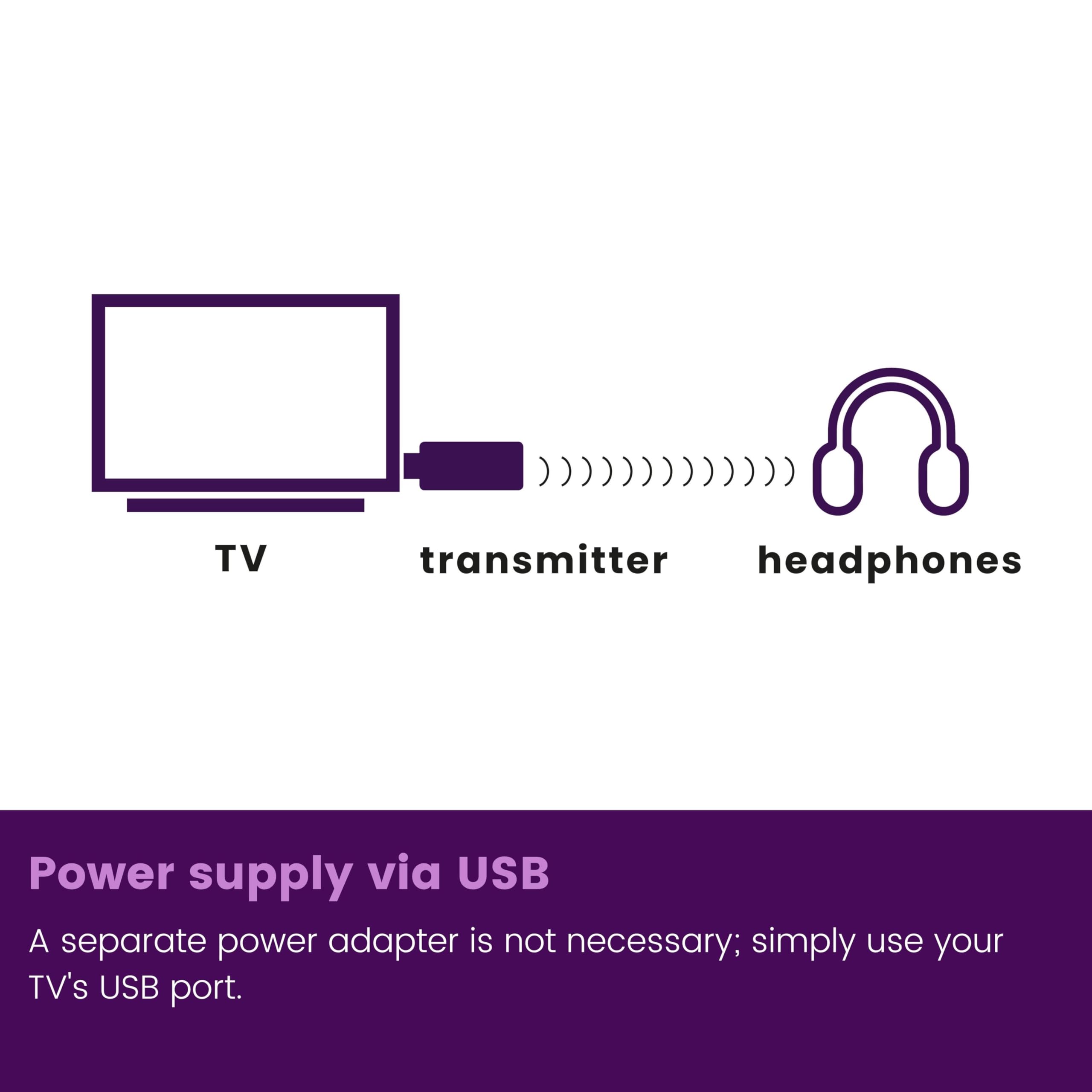 TV transmitter headphones

Power supply via USB

A separate power adapter is not necessary; simply use your TV's USB port.